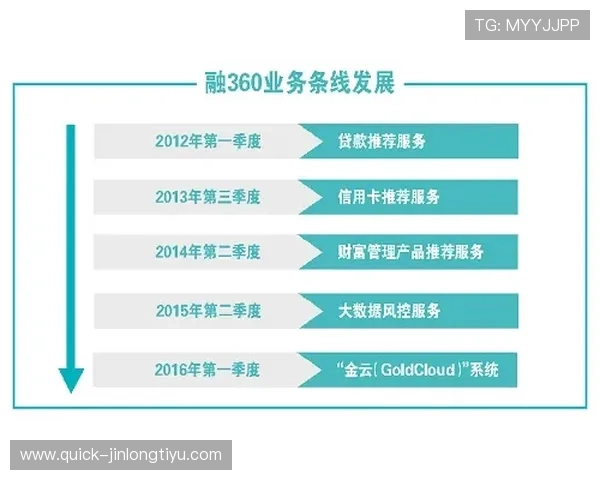 TG: MYYJJPP

融360业务条线发展

2012年第一季度 贷款推荐服务

2013年第三季度 信用卡推荐服务

2014年第二季度 财富管理产品推荐服务

2015年第二季度 大数据风控服务

2016年第一季度 “金云(GoldCloud)”系统

www.quick-jinlongtiyu.com